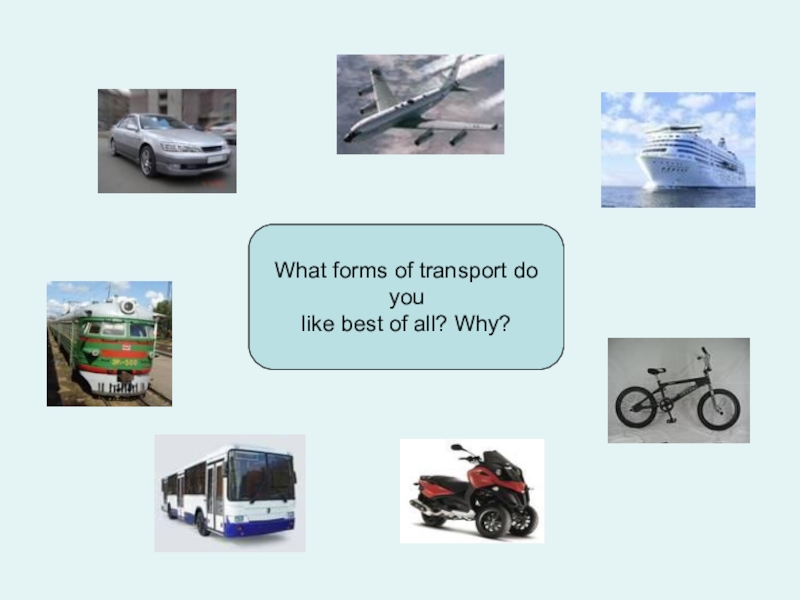 What forms of transport do you
like best of all? Why?